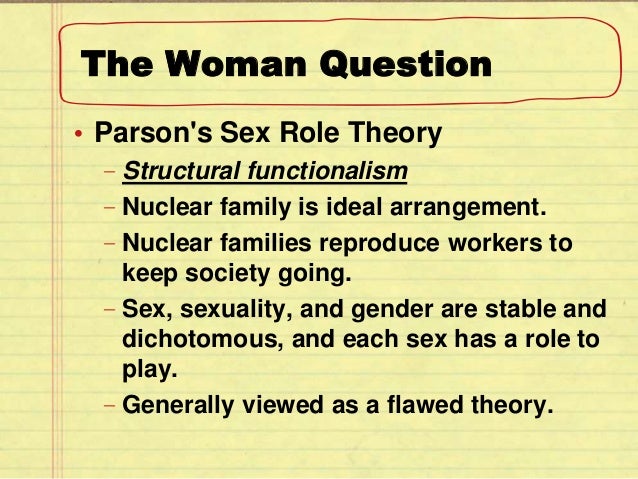 The Woman Question

• Parson's Sex Role Theory
– Structural functionalism
– Nuclear family is ideal arrangement.
– Nuclear families reproduce workers to keep society going.
– Sex, sexuality, and gender are stable and dichotomous, and each sex has a role to play.
– Generally viewed as a flawed theory.